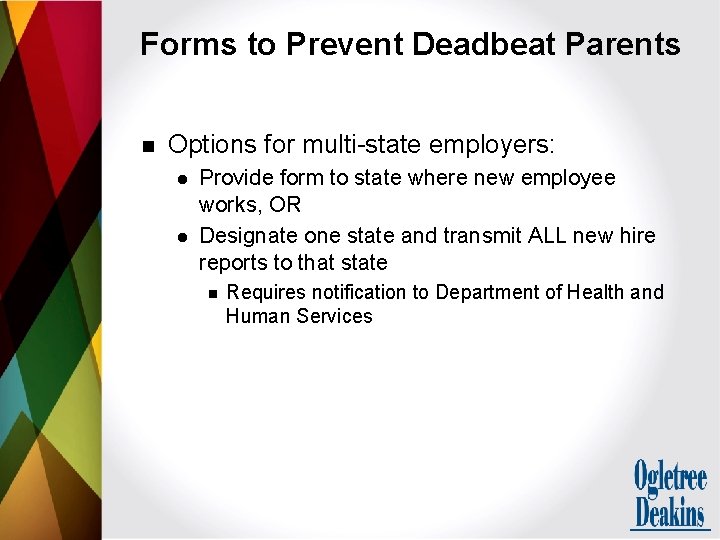 Forms to Prevent Deadbeat Parents

Options for multi-state employers:

Provide form to state where new employee works, OR

Designate one state and transmit ALL new hire reports to that state

Requires notification to Department of Health and Human Services

Ogletree Deakins